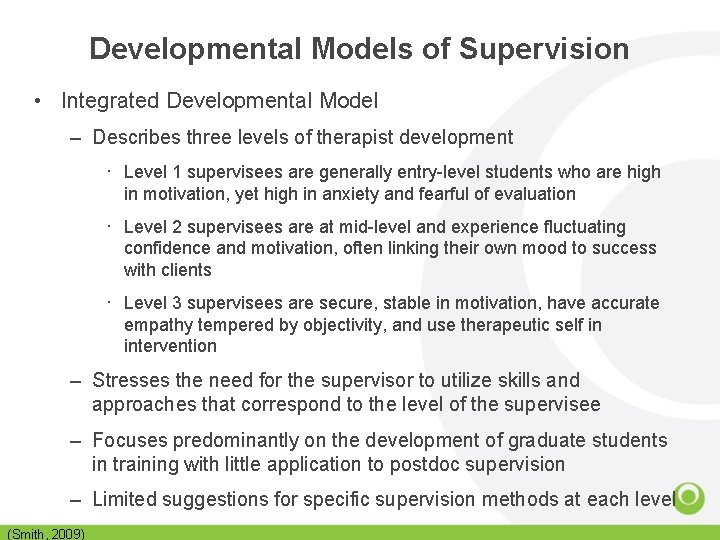 Developmental Models of Supervision

• Integrated Developmental Model

– Describes three levels of therapist development

· Level 1 supervisees are generally entry-level students who are high in motivation, yet high in anxiety and fearful of evaluation

· Level 2 supervisees are at mid-level and experience fluctuating confidence and motivation, often linking their own mood to success with clients

· Level 3 supervisees are secure, stable in motivation, have accurate empathy tempered by objectivity, and use therapeutic self in intervention

– Stresses the need for the supervisor to utilize skills and approaches that correspond to the level of the supervisee

– Focuses predominantly on the development of graduate students in training with little application to postdoc supervision

– Limited suggestions for specific supervision methods at each level

(Smith, 2009)